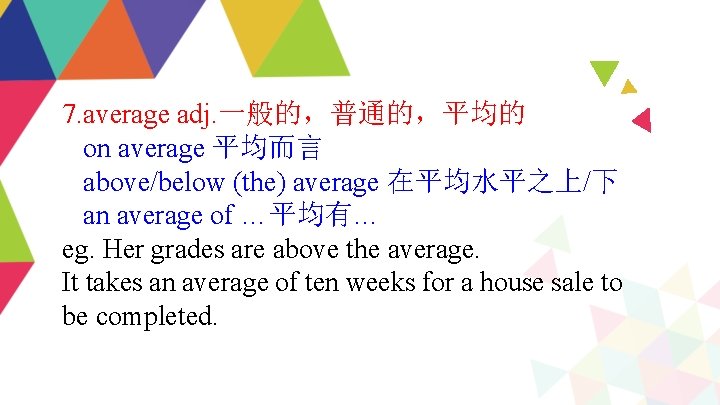 7.average adj.一般的，普通的，平均的
on average 平均而言
above/below (the) average 在平均水平之上/下
an average of …平均有…
eg. Her grades are above the average.
It takes an average of ten weeks for a house sale to be completed.